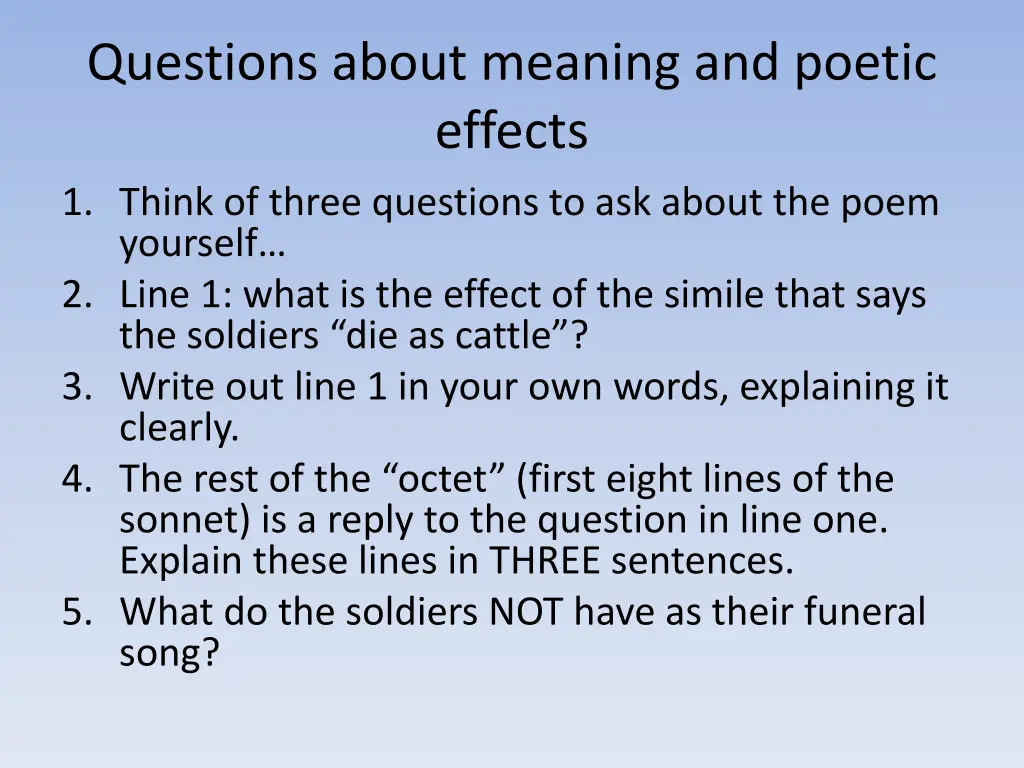 Questions about meaning and poetic effects

1. Think of three questions to ask about the poem yourself…
2. Line 1: what is the effect of the simile that says the soldiers “die as cattle”?
3. Write out line 1 in your own words, explaining it clearly.
4. The rest of the “octet” (first eight lines of the sonnet) is a reply to the question in line one. Explain these lines in THREE sentences.
5. What do the soldiers NOT have as their funeral song?